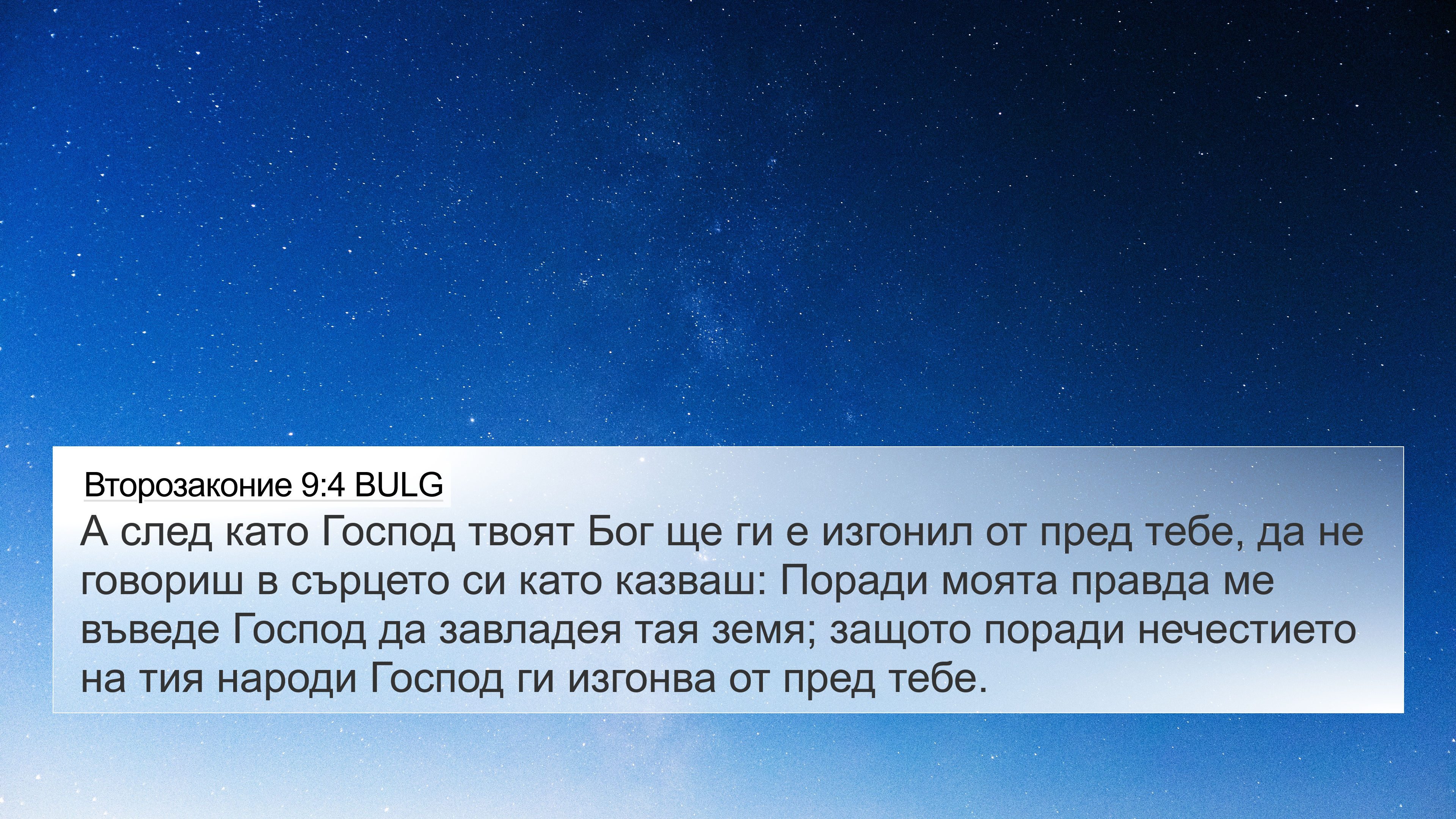 Второзаконие 9:4 BULG

А след като Господ твоят Бог ще ги е изгонил от пред тебе, да не говориш в сърцето си като казваш: Поради моята правда ме въведе Господ да завладея тая земя; защото поради нечестието на тия народи Господ ги изгонва от пред тебе.